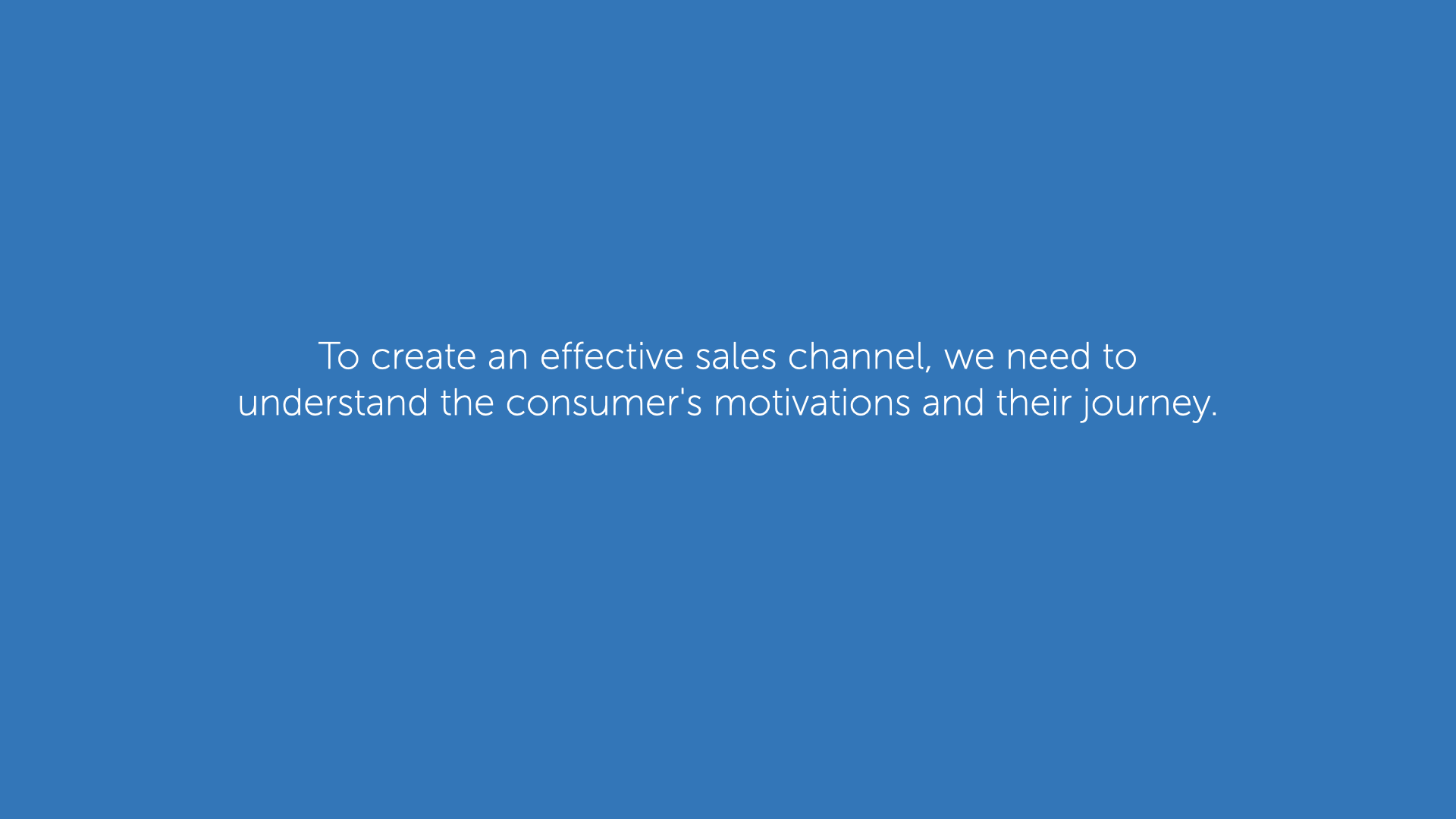 To create an effective sales channel, we need to understand the consumer's motivations and their journey.